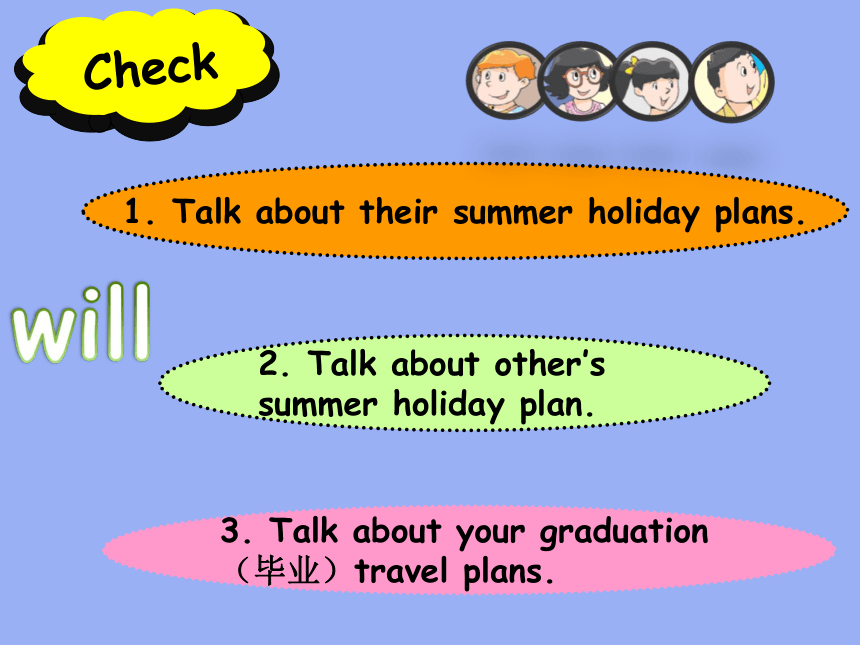 Check

1. Talk about their summer holiday plans.

will

2. Talk about other's summer holiday plan.

3. Talk about your graduation（毕业）travel plans.